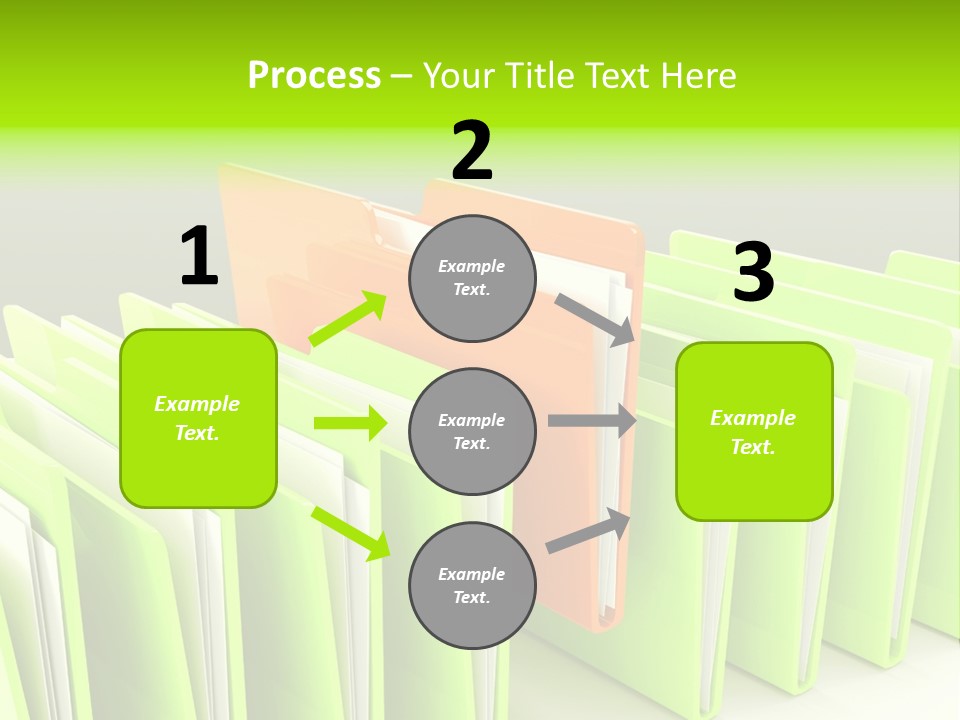 Process – Your Title Text Here

1

Example Text.

2

Example Text.

Example Text.

Example Text.

3

Example Text.